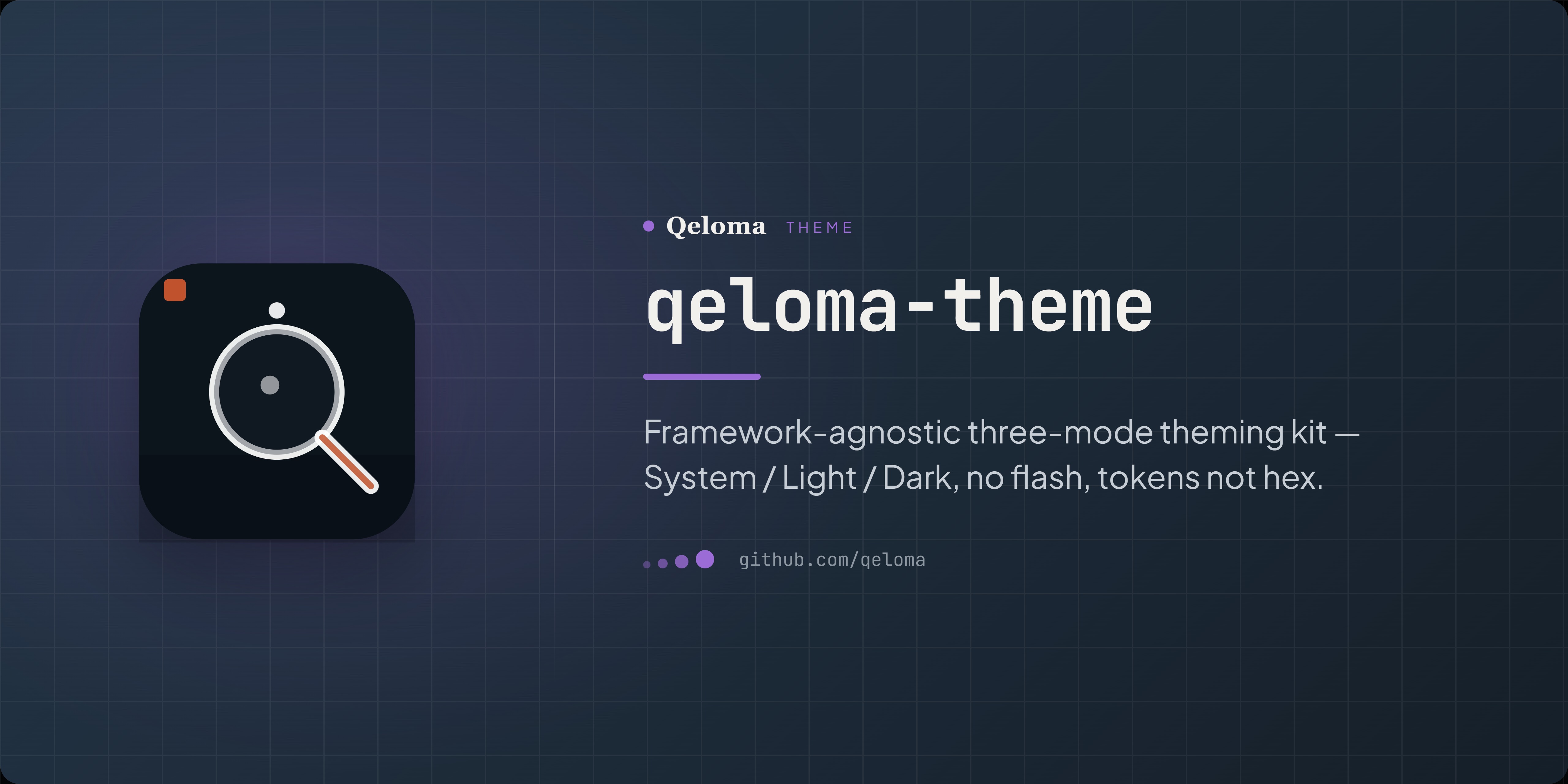 Qeloma THEME

qeloma-theme

Framework-agnostic three-mode theming kit — System / Light / Dark, no flash, tokens not hex.

github.com/qeloma